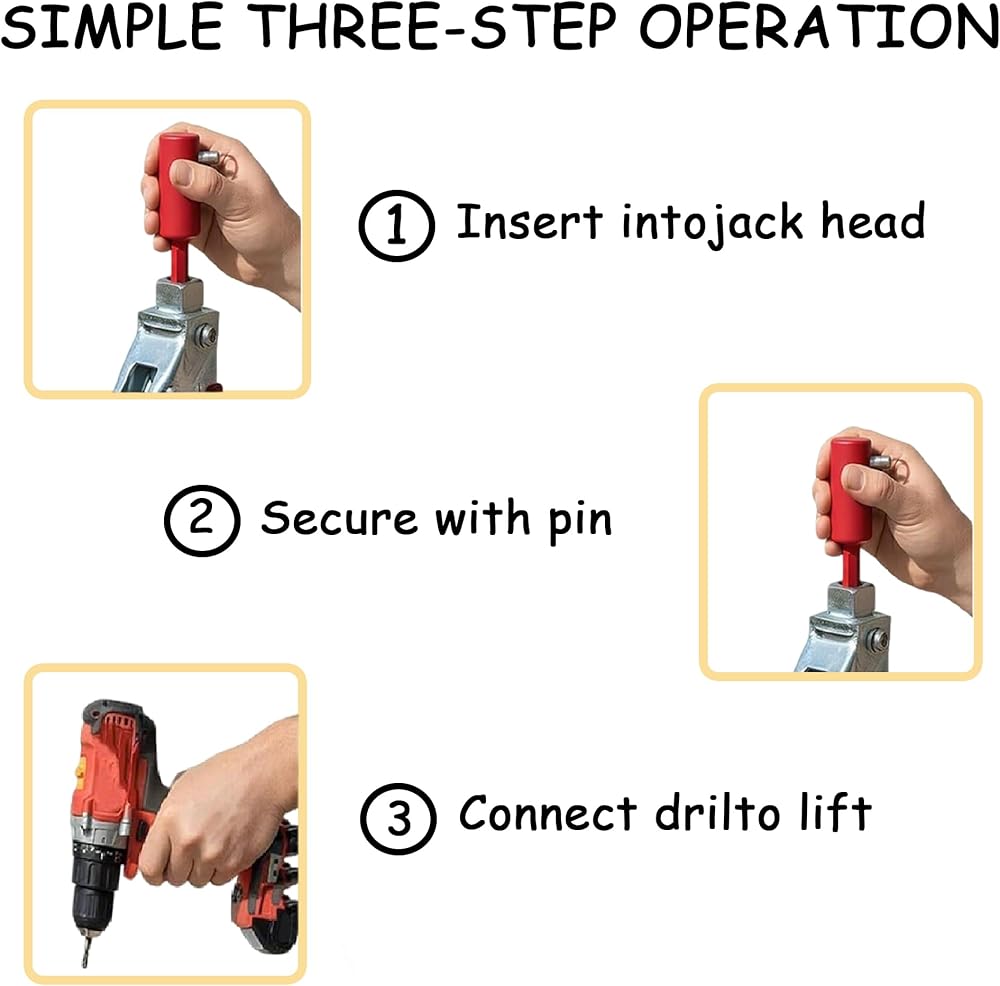 SIMPLE THREE-STEP OPERATION

1 Insert intojack head

2 Secure with pin

3 Connect drilto lift